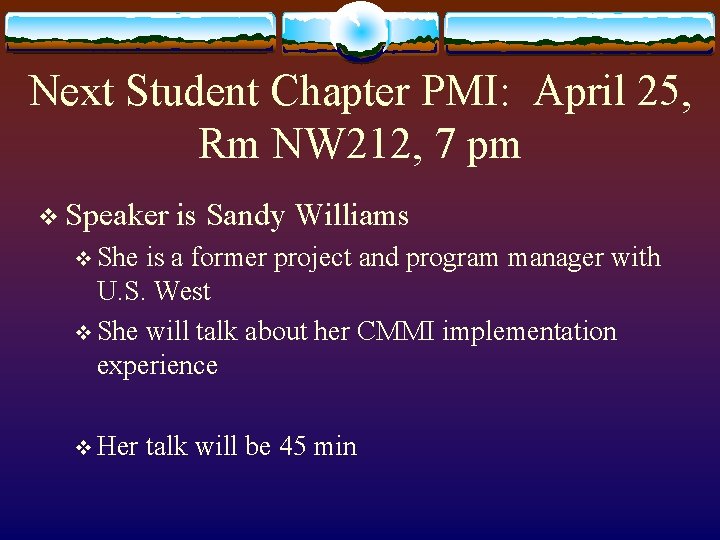 Next Student Chapter PMI: April 25, Rm NW212, 7 pm

❖ Speaker is Sandy Williams

❖ She is a former project and program manager with U.S. West

❖ She will talk about her CMMI implementation experience

❖ Her talk will be 45 min